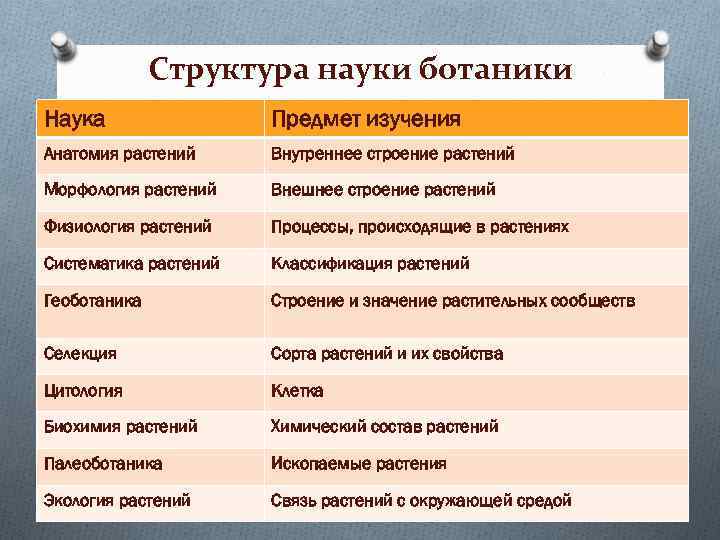 Структура науки ботаники

| Наука | Предмет изучения |
|---|---|
| Анатомия растений | Внутреннее строение растений |
| Морфология растений | Внешнее строение растений |
| Физиология растений | Процессы, происходящие в растениях |
| Систематика растений | Классификация растений |
| Геоботаника | Строение и значение растительных сообществ |
| Селекция | Сорта растений и их свойства |
| Цитология | Клетка |
| Биохимия растений | Химический состав растений |
| Палеоботаника | Ископаемые растения |
| Экология растений | Связь растений с окружающей средой |